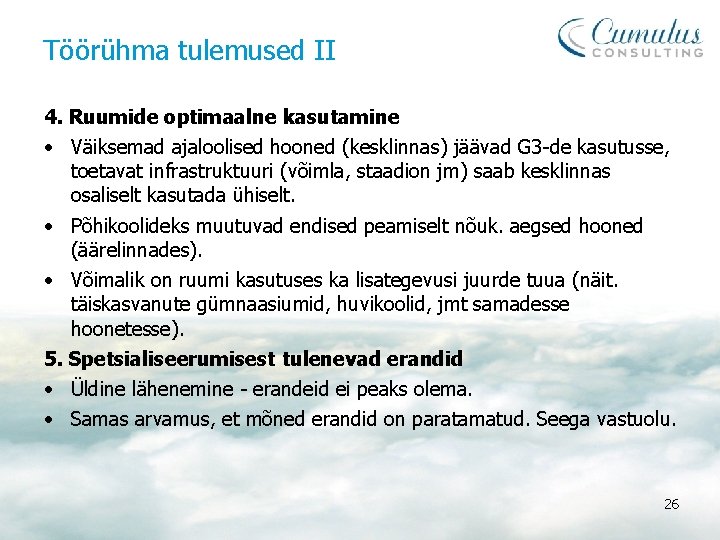 Töörühma tulemused II

Cumulus CONSULTING

4. Ruumide optimaalne kasutamine

• Väiksemad ajaloolised hooned (kesklinnas) jäävad G3-de kasutusse, toetavat infrastruktuuri (võimla, staadion jm) saab kesklinnas osaliselt kasutada ühiselt.

• Põhikoolideks muutuvad endised peamiselt nõuk. aegsed hooned (äärelinnades).

• Võimalik on ruumi kasutuses ka lisategevusi juurde tuua (näit. täiskasvanute gümnaasiumid, huvikoolid, jmt samadesse hoonetesse).

5. Spetsialiseerumisest tulenevad erandid

• Üldine lähenemine - erandeid ei peaks olema.

• Samas arvamus, et mõned erandid on paratamatud. Seega vastuolu.

26